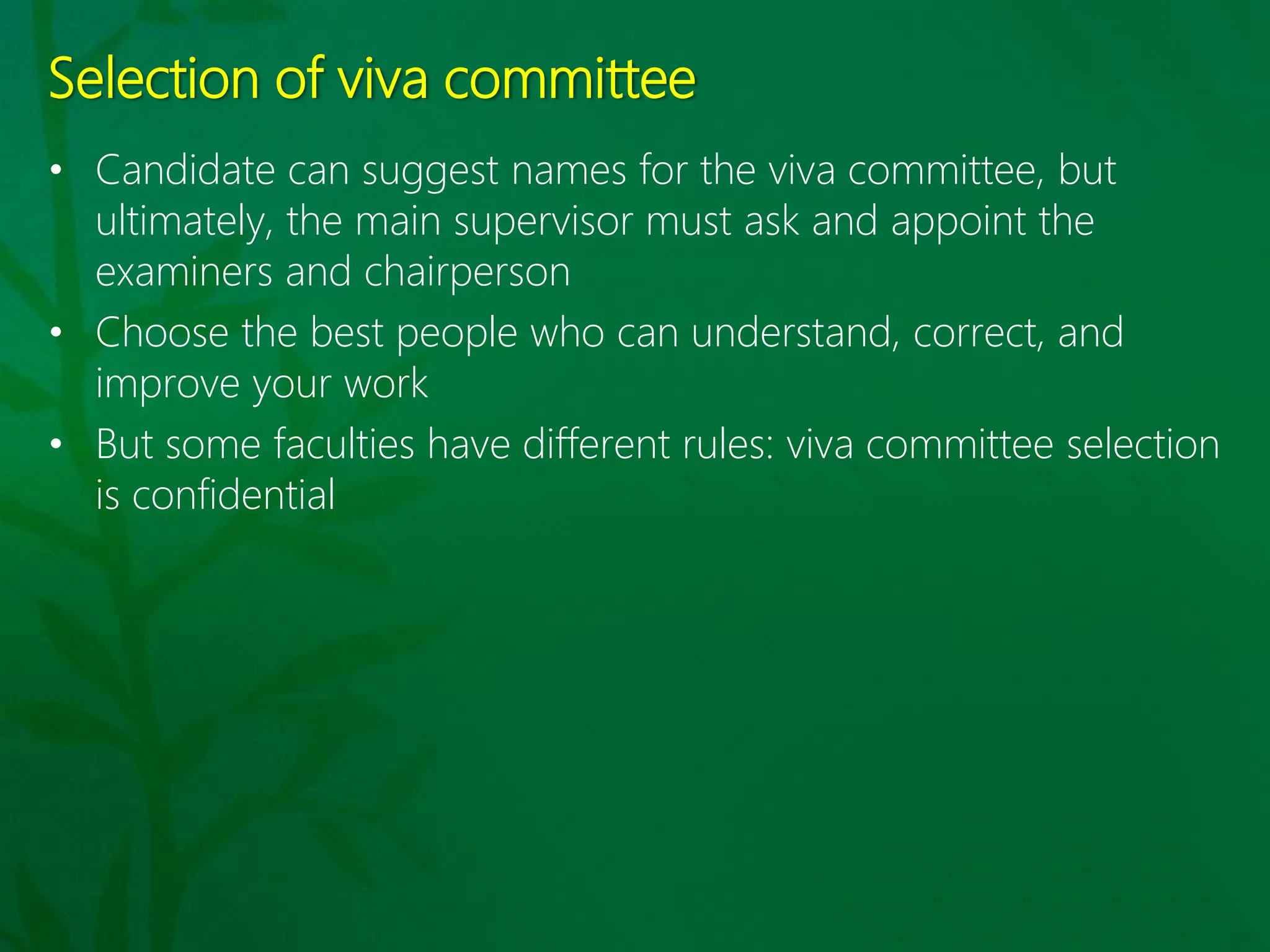 Selection of viva committee

• Candidate can suggest names for the viva committee, but ultimately, the main supervisor must ask and appoint the examiners and chairperson
• Choose the best people who can understand, correct, and improve your work
• But some faculties have different rules: viva committee selection is confidential